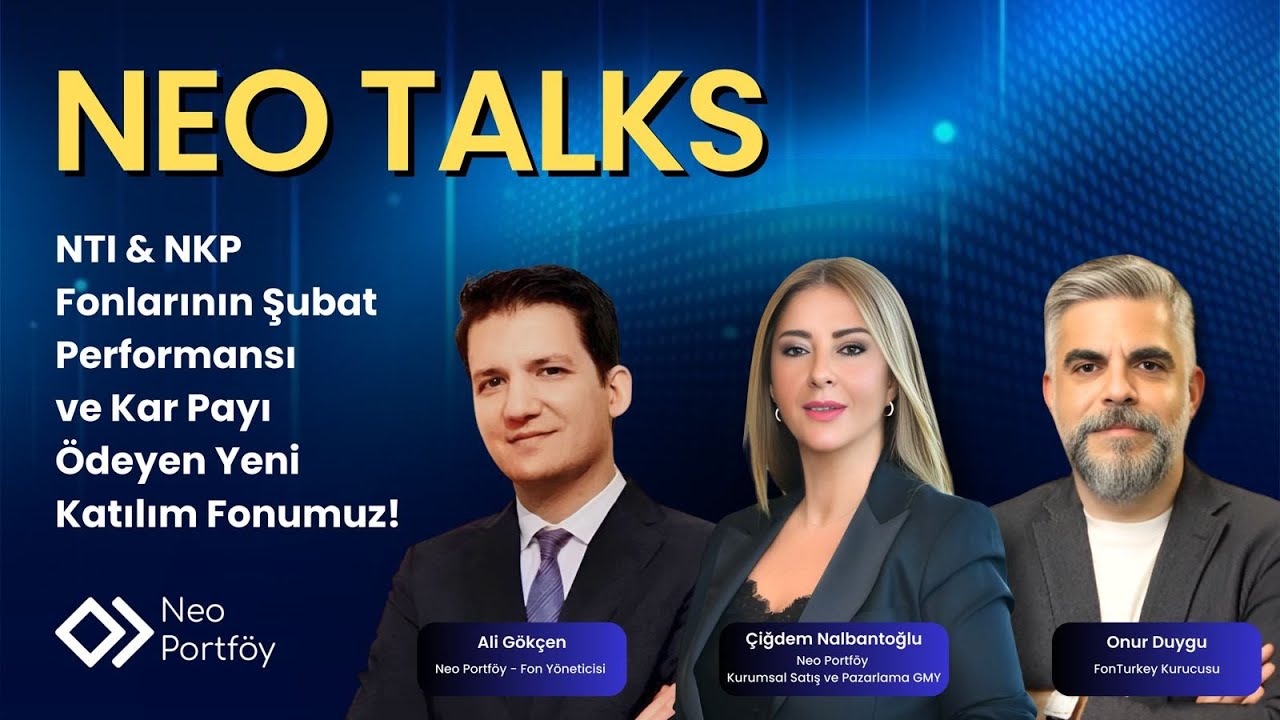 NEO TALKS

NTI & NKP Fonlarının Şubat Performansı ve Kar Payı Ödeyen Yeni Katılım Fonumuz!

Neo Portföy

Ali Gökçen
Neo Portföy - Fon Yöneticisi

Çiğdem Nalbantoğlu
Neo Portföy
Kurumsal Satış ve Pazarlama GMY

Onur Duygu
FonTurkey Kurucusu